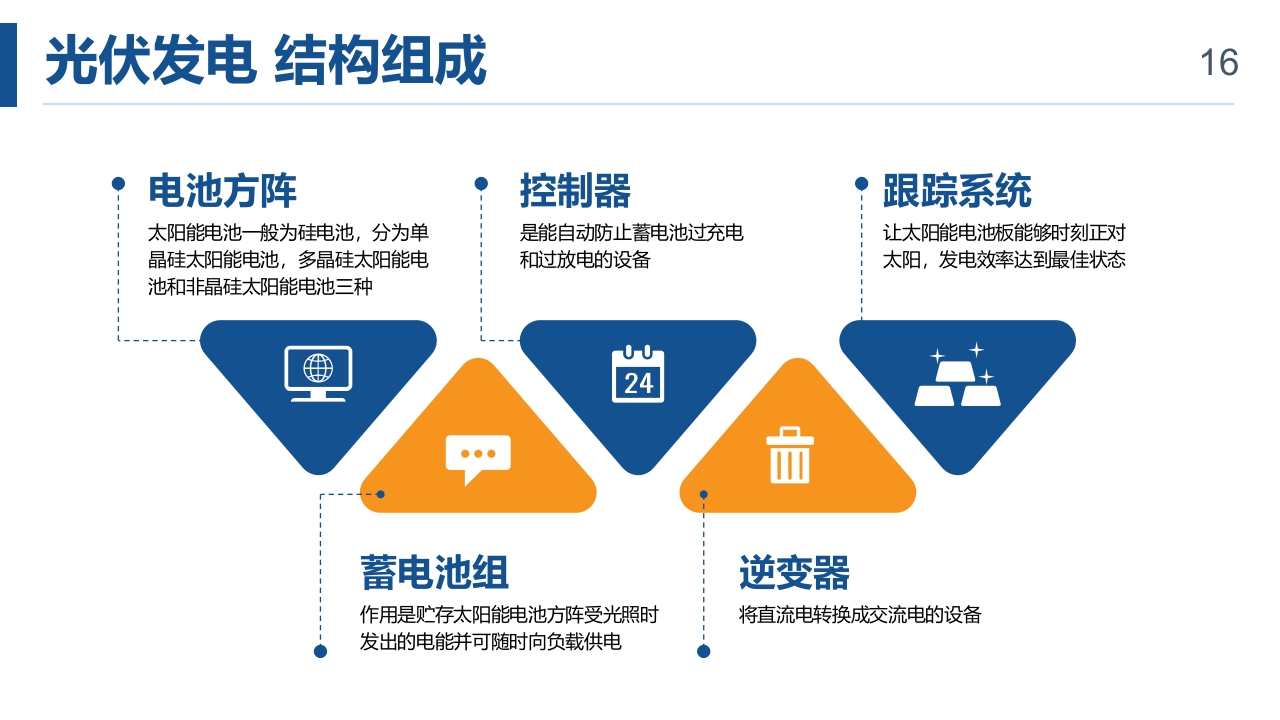 光伏发电 结构组成

16

电池方阵
太阳能电池一般为硅电池，分为单晶硅太阳能电池，多晶硅太阳能电池和非晶硅太阳能电池三种

控制器
是能自动防止蓄电池过充电和过放电的设备

跟踪系统
让太阳能电池板能够时刻正对太阳，发电效率达到最佳状态

24

蓄电池组
作用是贮存太阳能电池方阵受光照时发出的电能并可随时向负载供电

逆变器
将直流电转换成交流电的设备